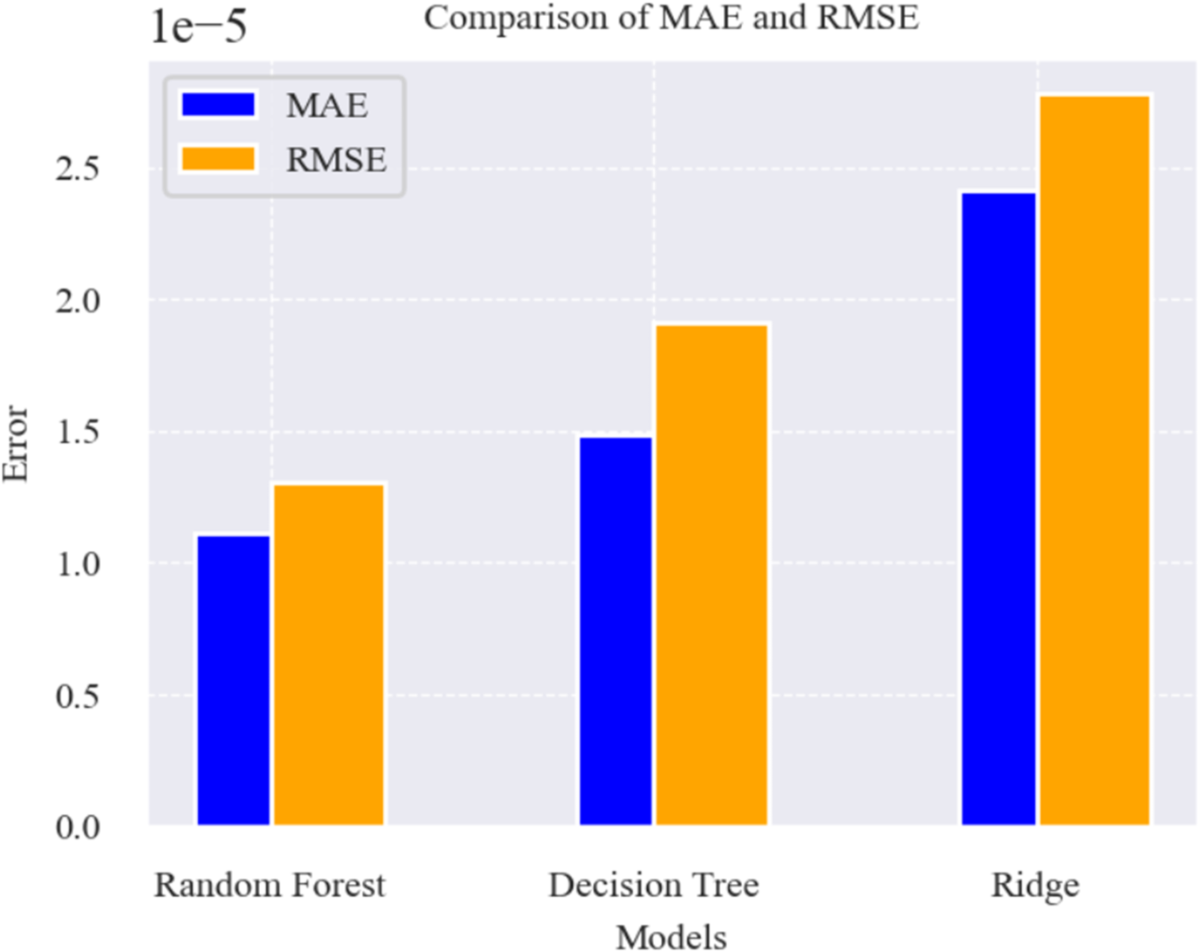 1e−5
Comparison of MAE and RMSE

MAE
RMSE

Error

2.5
2.0
1.5
1.0
0.5
0.0

Random Forest
Decision Tree
Ridge

Models